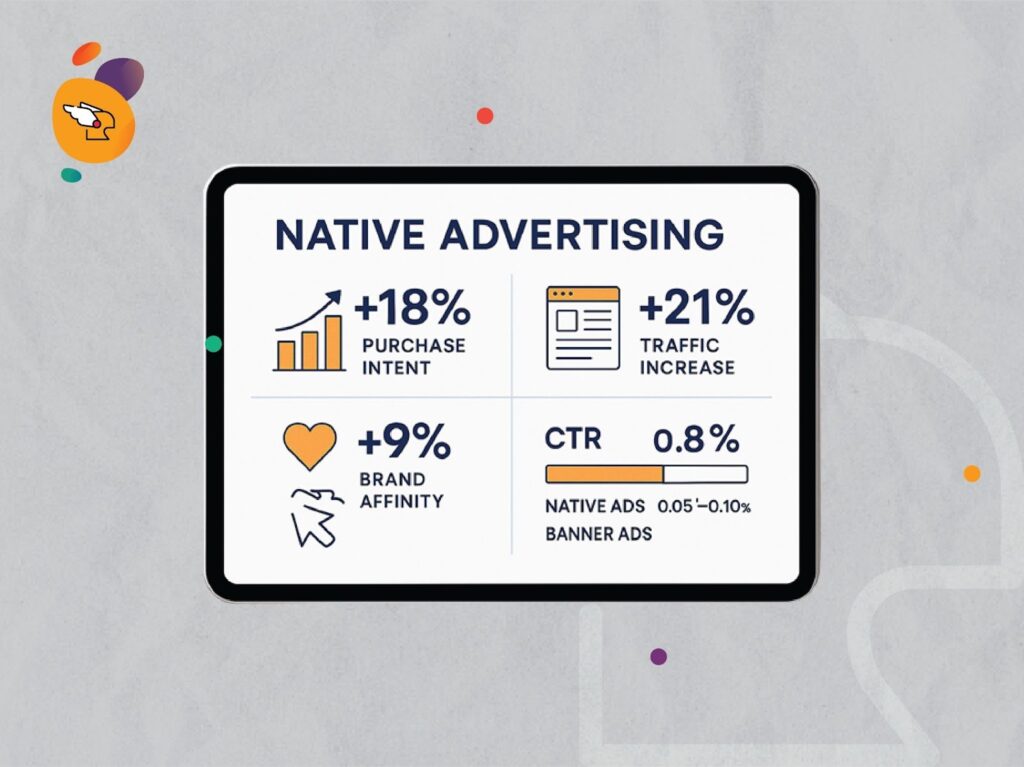 NATIVE ADVERTISING

+18%
PURCHASE INTENT

+21%
TRAFFIC INCREASE

+9%
BRAND AFFINITY

CTR 0.8%

NATIVE ADS 0.05 –0.10%
BANNER ADS